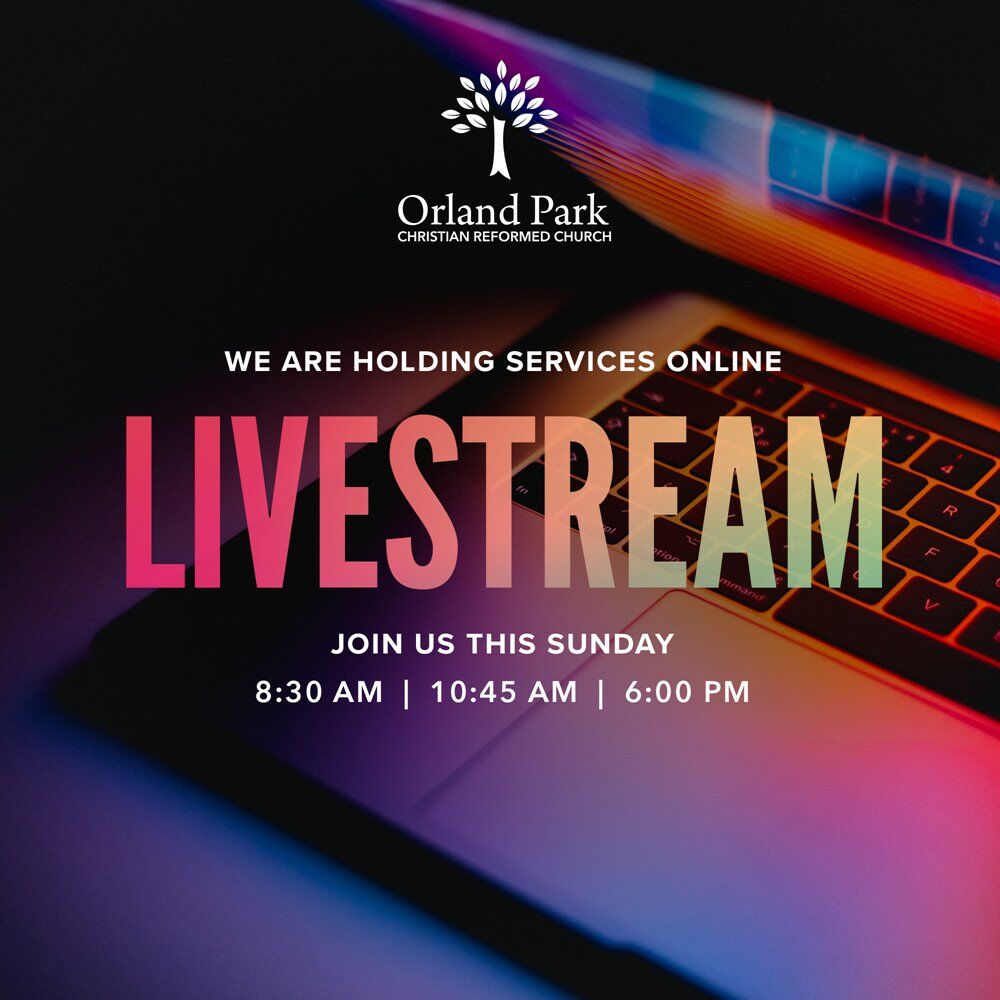 Orland Park
CHRISTIAN REFORMED CHURCH

WE ARE HOLDING SERVICES ONLINE

LIVESTREAM

JOIN US THIS SUNDAY

8:30 AM | 10:45 AM | 6:00 PM